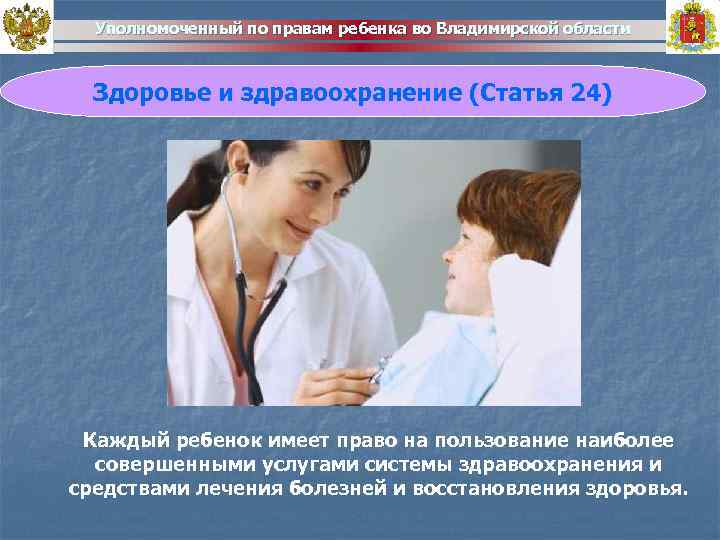 Уполномоченный по правам ребенка во Владимирской области

Здоровье и здравоохранение (Статья 24)

Каждый ребенок имеет право на пользование наиболее совершенными услугами системы здравоохранения и средствами лечения болезней и восстановления здоровья.